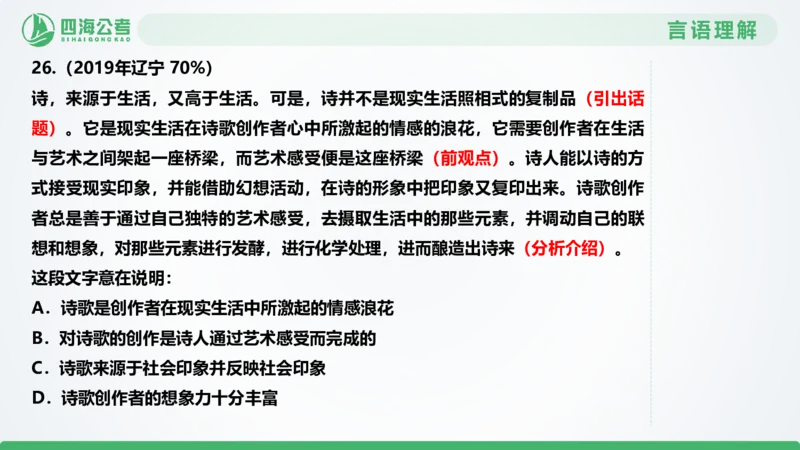 四海公考
SI HAI GONG KAO

言语理解

26.（2019年辽宁 70%）

诗，来源于生活，又高于生活。可是，诗并不是现实生活照相式的复制品（引出话题）。它是现实生活在诗歌创作者心中所激起的情感的浪花，它需要创作者在生活与艺术之间架起一座桥梁，而艺术感受便是这座桥梁（前观点）。诗人能以诗的方式接受现实印象，并能借助幻想活动，在诗的形象中把印象又复印出来。诗歌创作者总是善于通过自己独特的艺术感受，去摄取生活中的那些元素，并调动自己的联想和想象，对那些元素进行发酵，进行化学处理，进而酿造出诗来（分析介绍）。

这段文字意在说明：

A．诗歌是创作者在现实生活中所激起的情感浪花

B．对诗歌的创作是诗人通过艺术感受而完成的

C．诗歌来源于社会印象并反映社会印象

D．诗歌创作者的想象力十分丰富